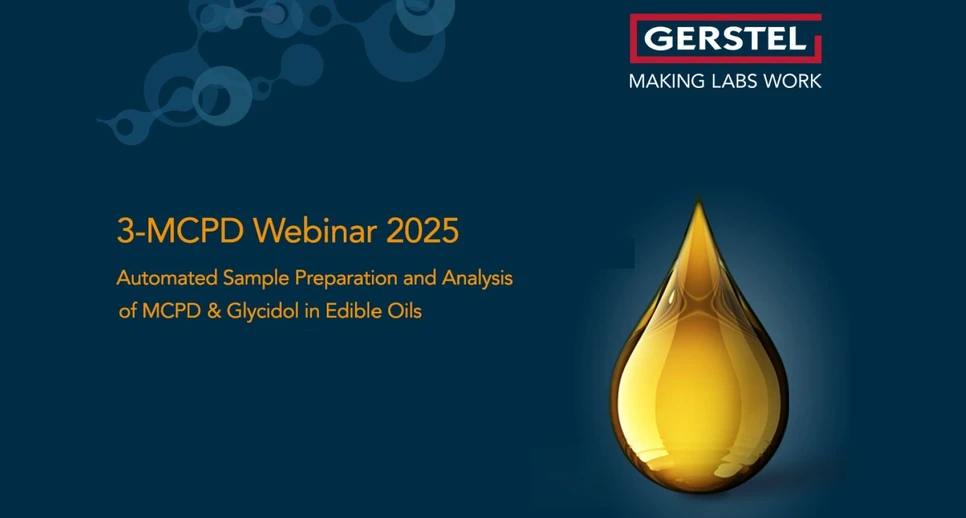 GERSTEL
MAKING LABS WORK

3-MCPD Webinar 2025

Automated Sample Preparation and Analysis of MCPD & Glycidol in Edible Oils